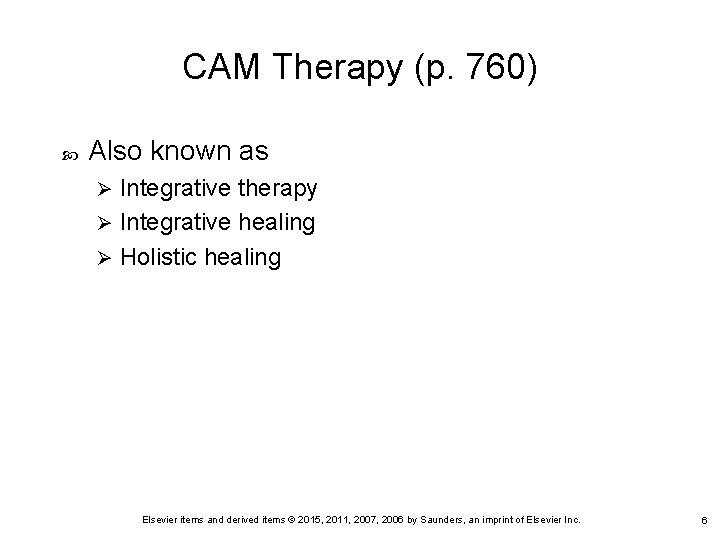 CAM Therapy (p. 760)

Also known as

Integrative therapy

Integrative healing

Holistic healing

Elsevier items and derived items © 2015, 2011, 2007, 2006 by Saunders, an imprint of Elsevier Inc.

6